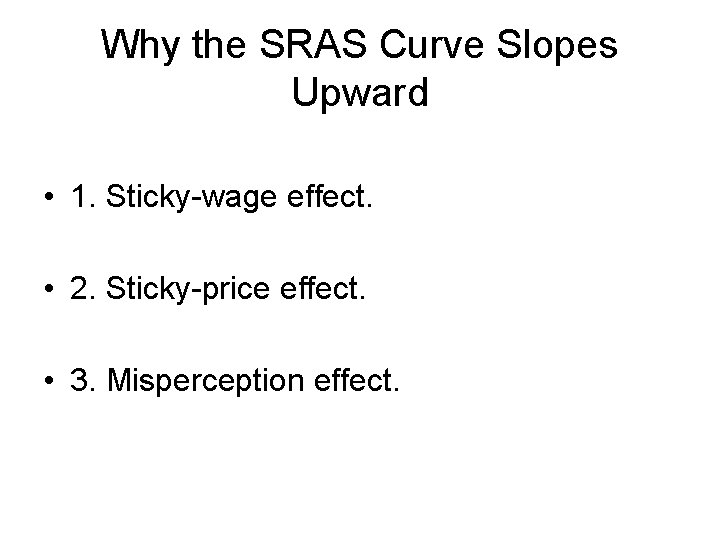 Why the SRAS Curve Slopes Upward

• 1. Sticky-wage effect.

• 2. Sticky-price effect.

• 3. Misperception effect.